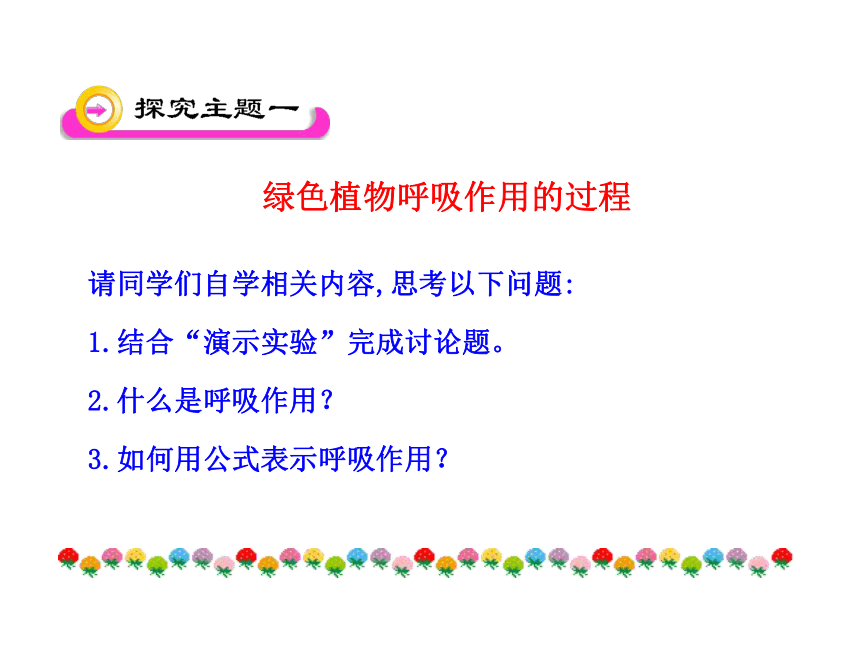 探究主题一

绿色植物呼吸作用的过程

请同学们自学相关内容,思考以下问题:

1.结合“演示实验”完成讨论题。

2.什么是呼吸作用?

3.如何用公式表示呼吸作用?